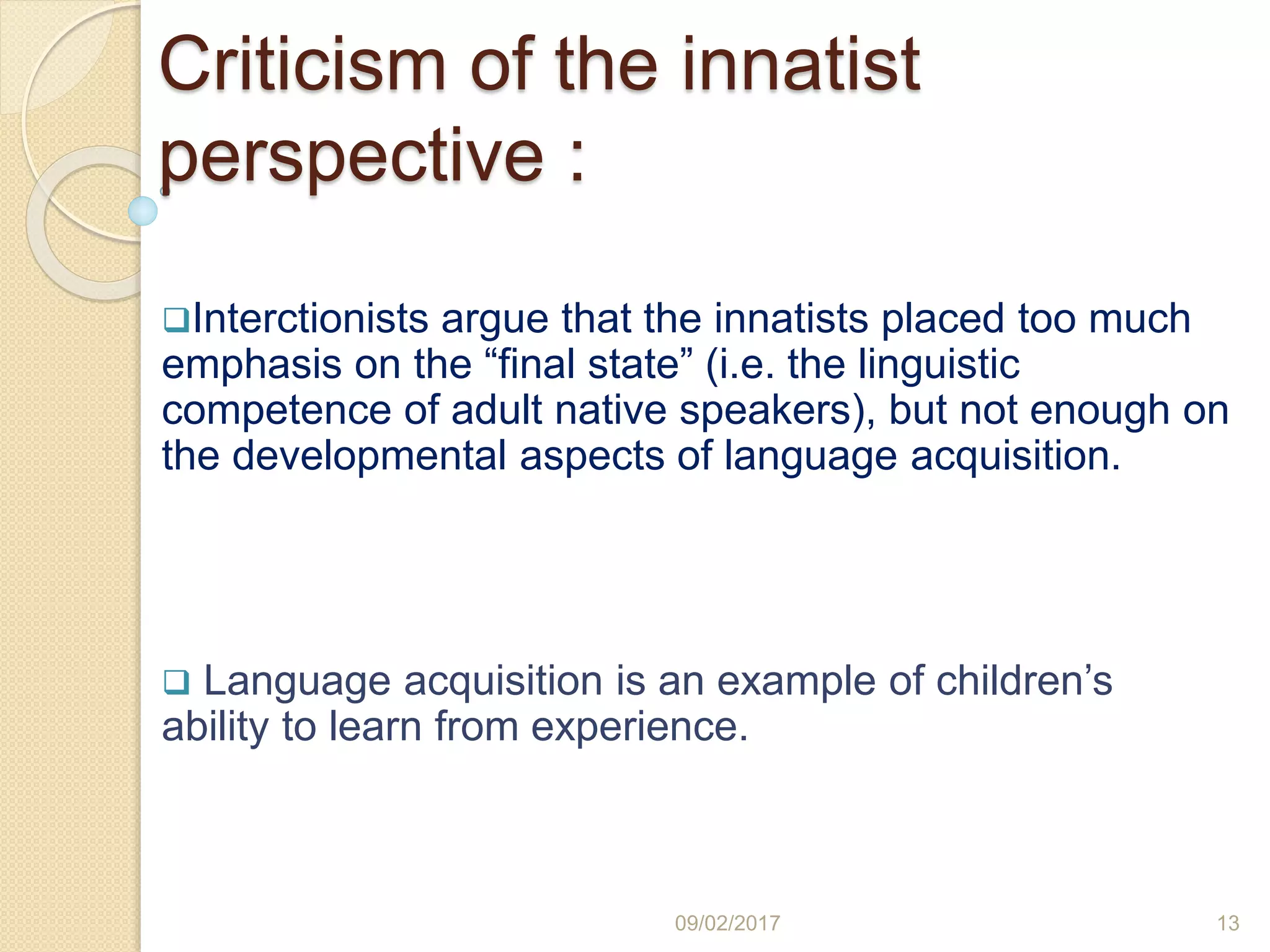 Criticism of the innatist perspective :

❑Interctionists argue that the innatists placed too much emphasis on the “final state” (i.e. the linguistic competence of adult native speakers), but not enough on the developmental aspects of language acquisition.

❑ Language acquisition is an example of children’s ability to learn from experience.

09/02/2017

13